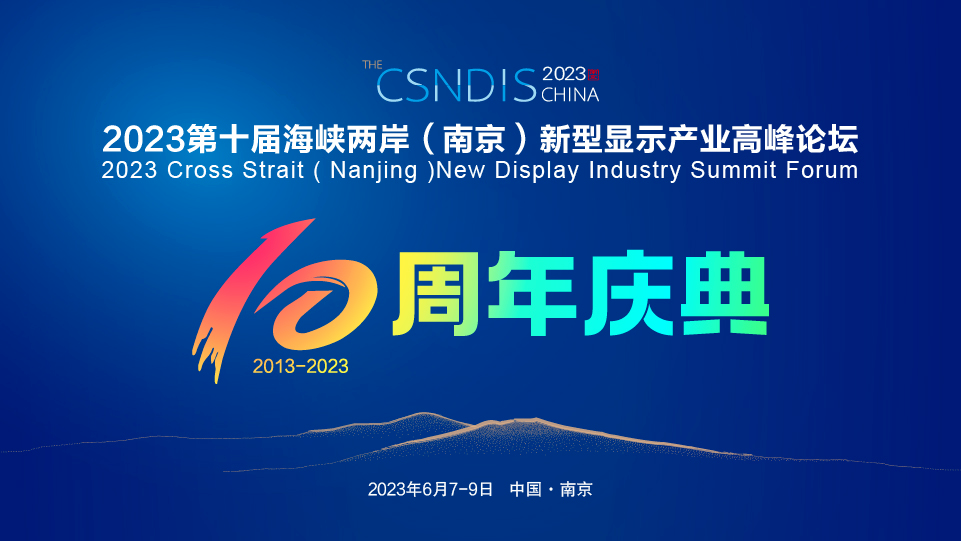 THE CSNDIS 2023年 CHINA

2023第十届海峡两岸（南京）新型显示产业高峰论坛
2023 Cross Strait ( Nanjing )New Display Industry Summit Forum

10 周年庆典
2013-2023

2023年6月7-9日 中国·南京